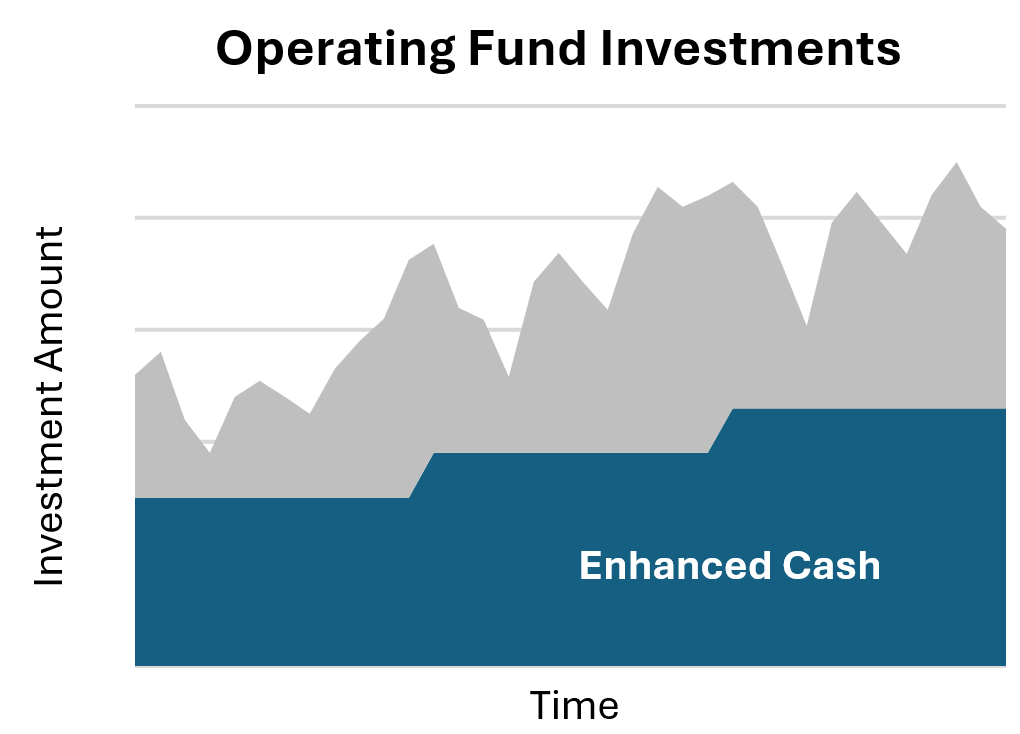 Operating Fund Investments

Investment Amount

Enhanced Cash

Time